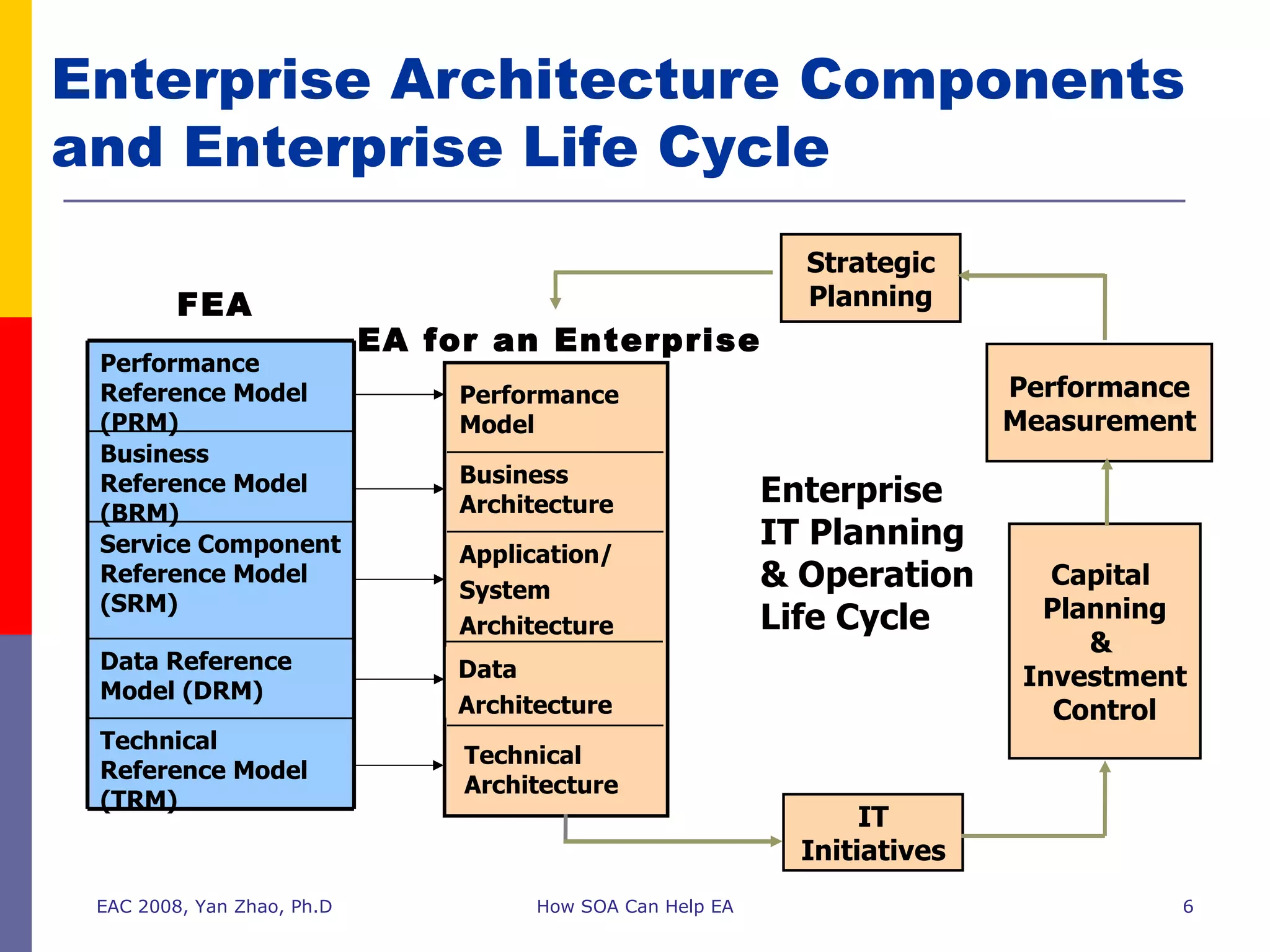 Enterprise Architecture Components and Enterprise Life Cycle

FEA

Performance Reference Model (PRM)

Business Reference Model (BRM)

Service Component Reference Model (SRM)

Data Reference Model (DRM)

Technical Reference Model (TRM)

EA for an Enterprise

Performance Model

Business Architecture

Application/ System Architecture

Data Architecture

Technical Architecture

Strategic Planning

Performance Measurement

Enterprise IT Planning & Operation Life Cycle

Capital Planning & Investment Control

IT Initiatives

EAC 2008, Yan Zhao, Ph.D

How SOA Can Help EA

6